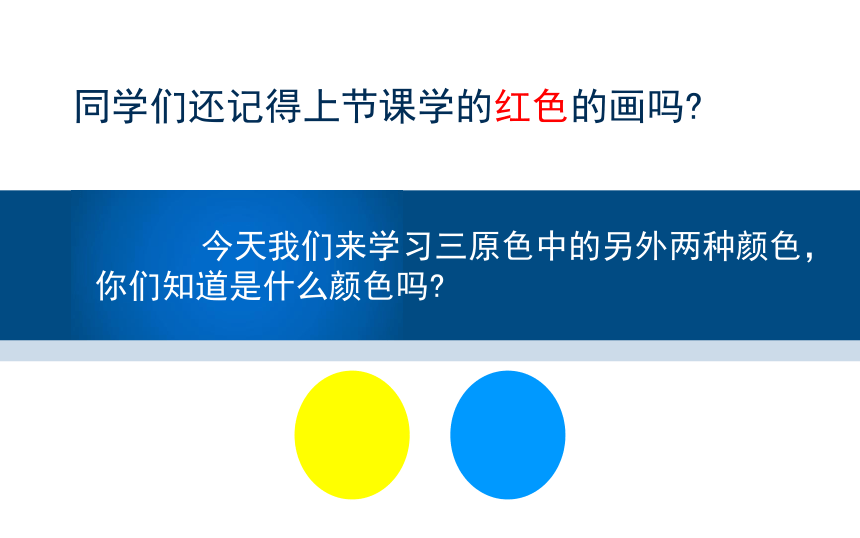 同学们还记得上节课学的红色的画吗?

今天我们来学习三原色中的另外两种颜色，你们知道是什么颜色吗?